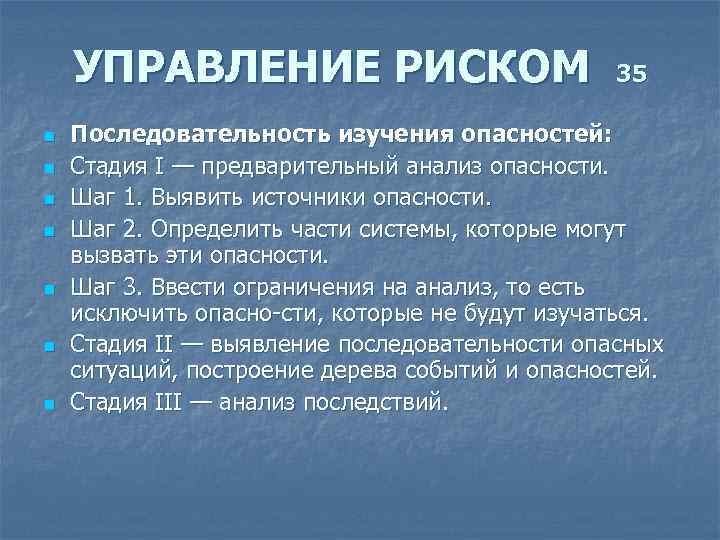 УПРАВЛЕНИЕ РИСКОМ 35

Последовательность изучения опасностей:

Стадия I — предварительный анализ опасности.

Шаг 1. Выявить источники опасности.

Шаг 2. Определить части системы, которые могут вызвать эти опасности.

Шаг 3. Ввести ограничения на анализ, то есть исключить опасно-сти, которые не будут изучаться.

Стадия II — выявление последовательности опасных ситуаций, построение дерева событий и опасностей.

Стадия III — анализ последствий.